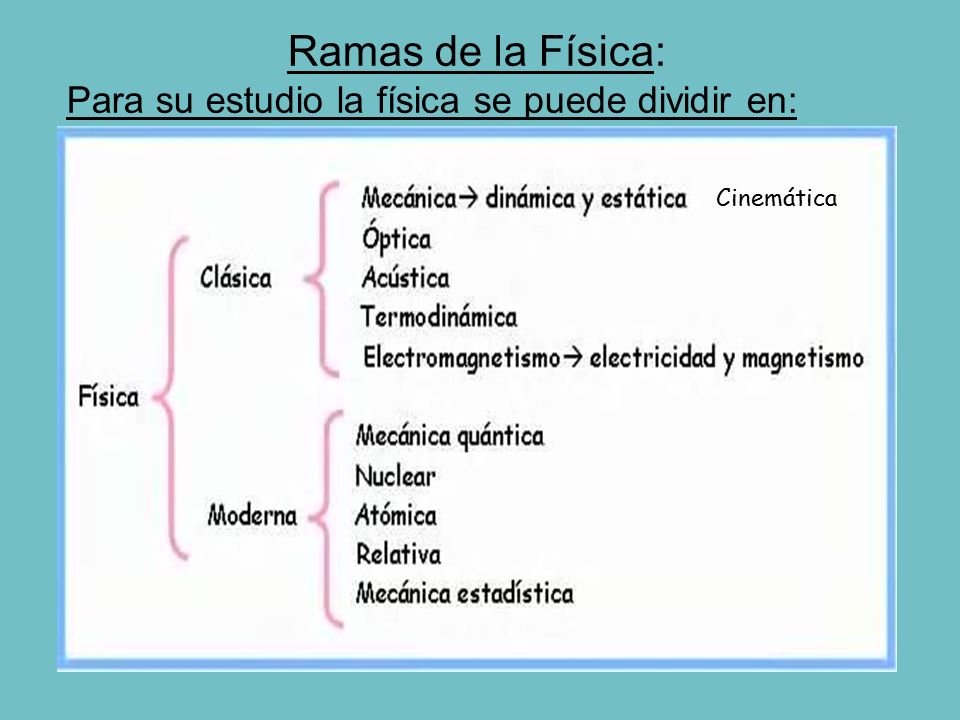 Ramas de la Física:
Para su estudio la física se puede dividir en:

Física

Clásica
Mecánica→ dinámica y estática Cinemática
Óptica
Acústica
Termodinámica
Electromagnetismo→ electricidad y magnetismo

Moderna
Mecánica quántica
Nuclear
Atómica
Relativa
Mecánica estadística